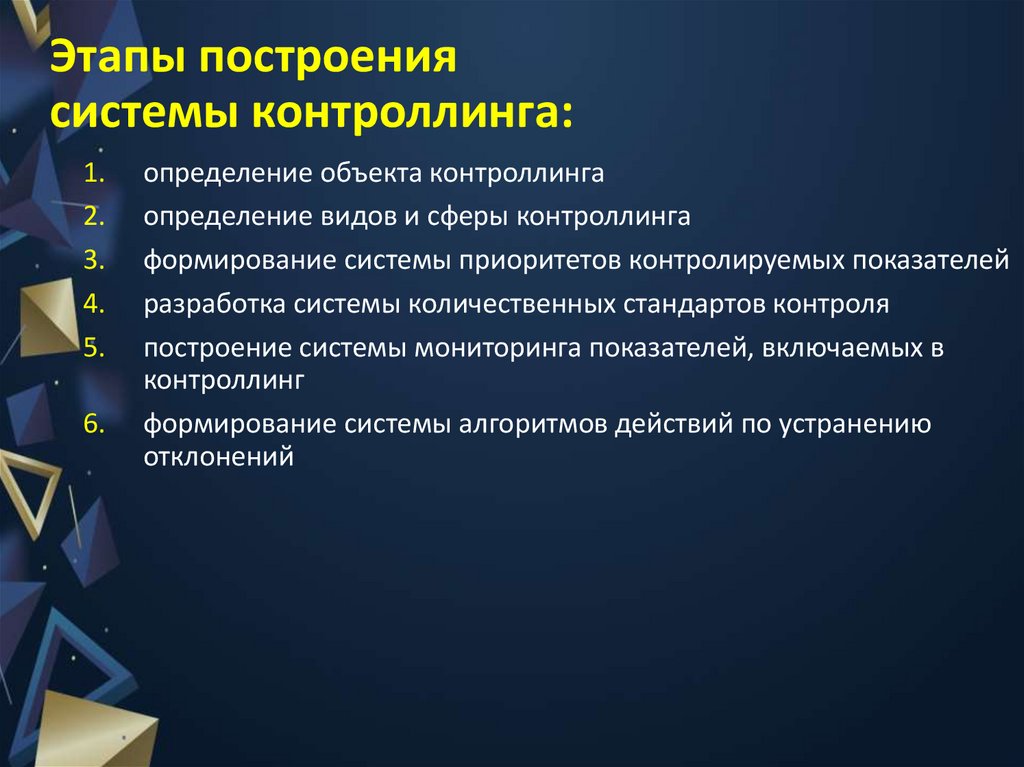 Этапы построения системы контроллинга:

1. определение объекта контроллинга
2. определение видов и сферы контроллинга
3. формирование системы приоритетов контролируемых показателей
4. разработка системы количественных стандартов контроля
5. построение системы мониторинга показателей, включаемых в контроллинг
6. формирование системы алгоритмов действий по устранению отклонений